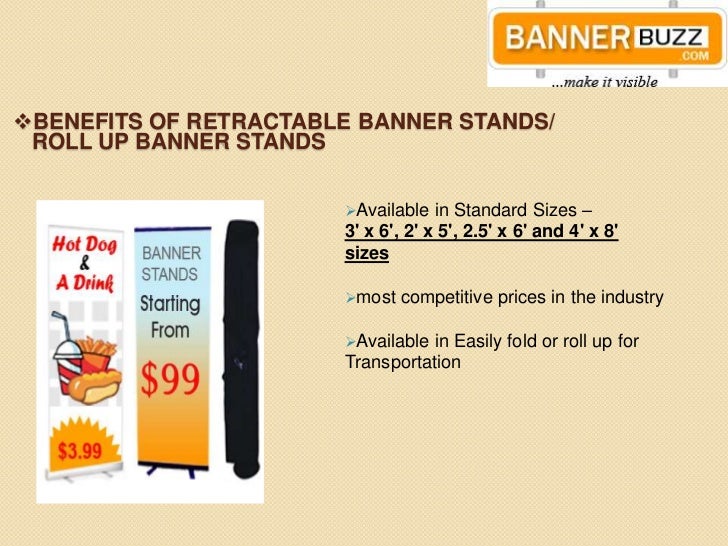 BANNER BUZZ .COM
...make it visible

❖BENEFITS OF RETRACTABLE BANNER STANDS/ ROLL UP BANNER STANDS

Hot Dog & A Drink

$3.99

BANNER STANDS Starting From $99

➢Available in Standard Sizes – 3' x 6', 2' x 5', 2.5' x 6' and 4' x 8' sizes

➢most competitive prices in the industry

➢Available in Easily fold or roll up for Transportation